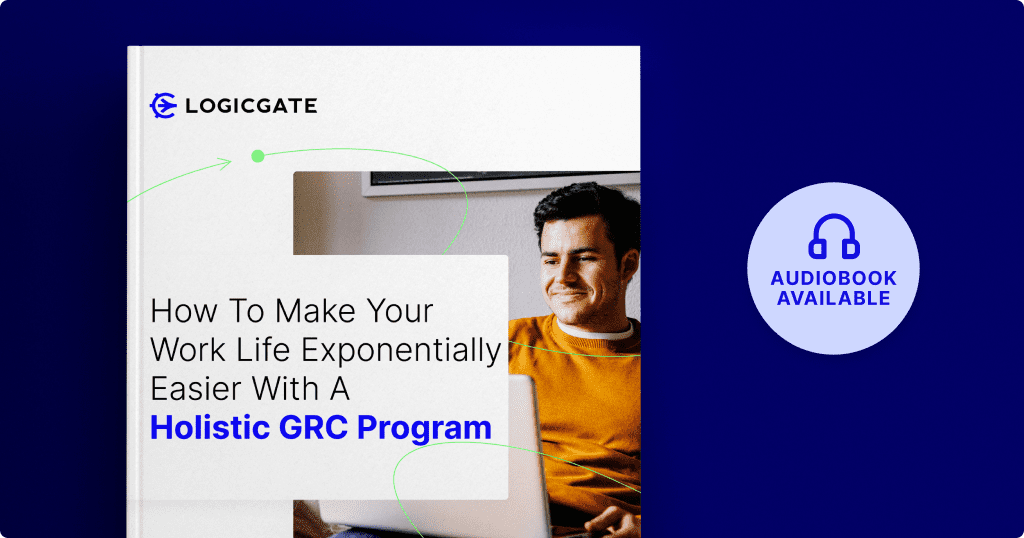 LOGICGATE

How To Make Your Work Life Exponentially Easier With A Holistic GRC Program

AUDIOBOOK AVAILABLE